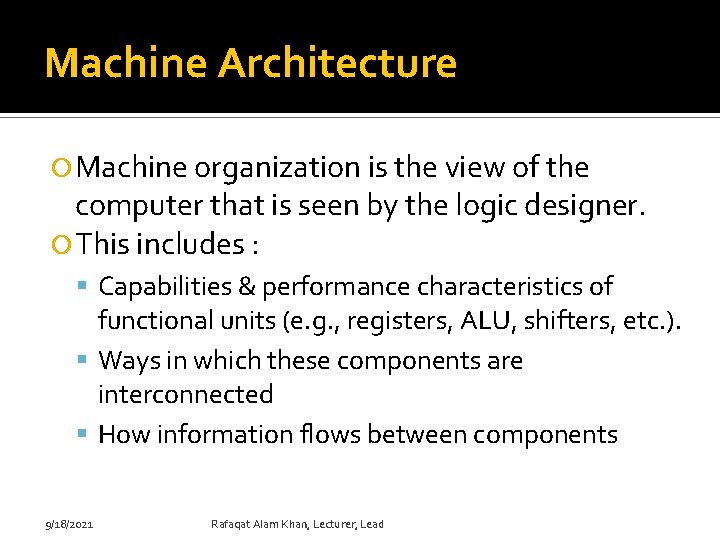 Machine Architecture

Machine organization is the view of the computer that is seen by the logic designer.

This includes :

Capabilities & performance characteristics of functional units (e.g., registers, ALU, shifters, etc.).

Ways in which these components are interconnected

How information flows between components

9/18/2021

Rafaqat Alam Khan, Lecturer, Lead